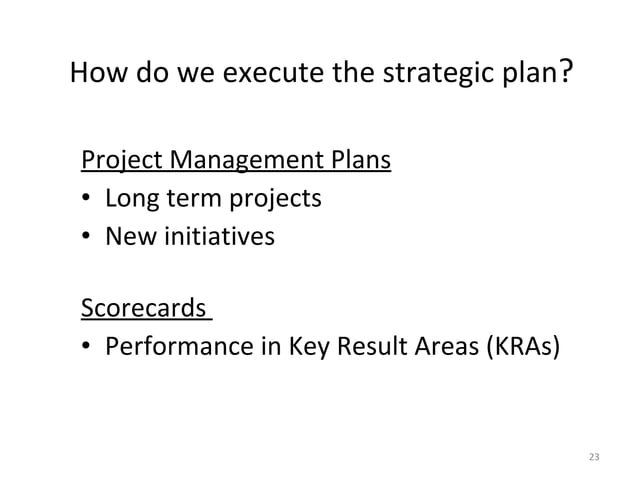 How do we execute the strategic plan?

Project Management Plans
• Long term projects
• New initiatives

Scorecards
• Performance in Key Result Areas (KRAs)

23